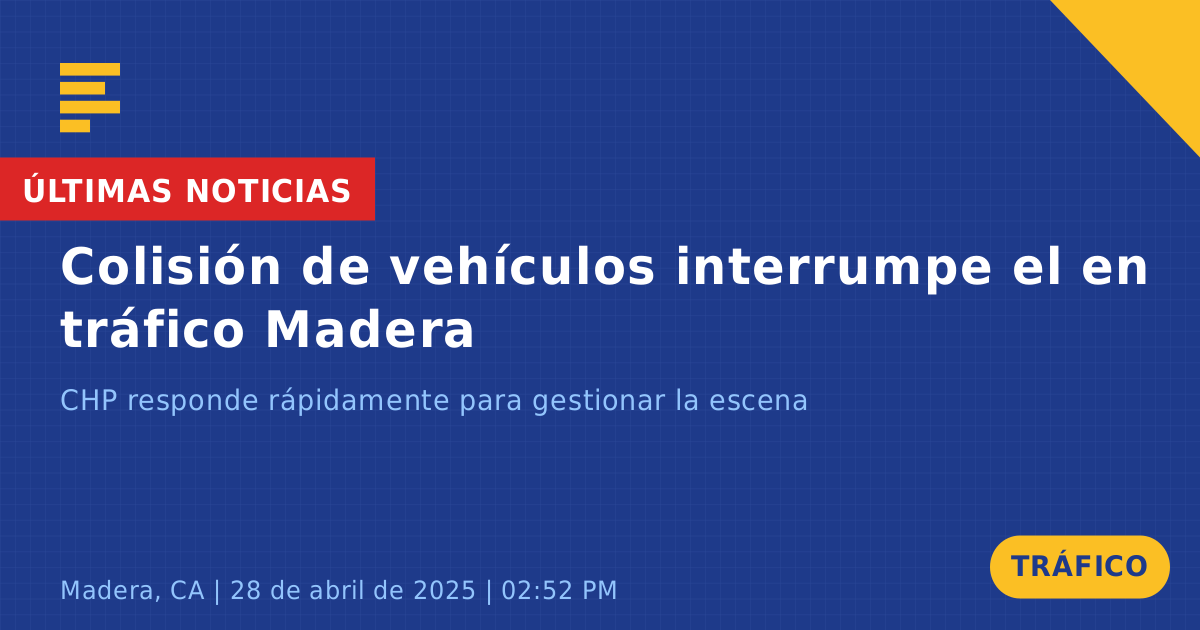 ÚLTIMAS NOTICIAS

Colisión de vehículos interrumpe el en tráfico Madera

CHP responde rápidamente para gestionar la escena

Madera, CA | 28 de abril de 2025 | 02:52 PM

TRÁFICO